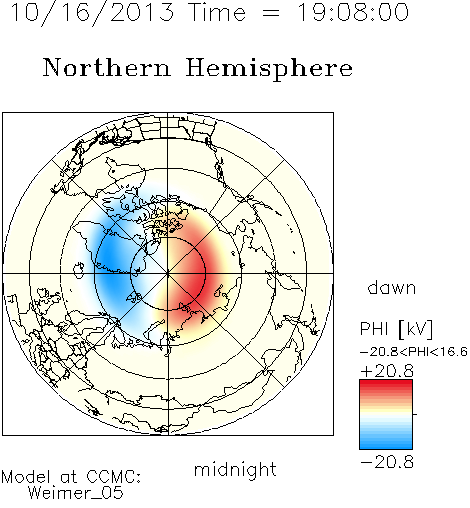 10/16/2013 Time = 19:08:00

Northern Hemisphere

dawn

PHI [kV]

-20.8<PHI<16.6

+20.8

-20.8

midnight

Model at CCMC:
Weimer_05